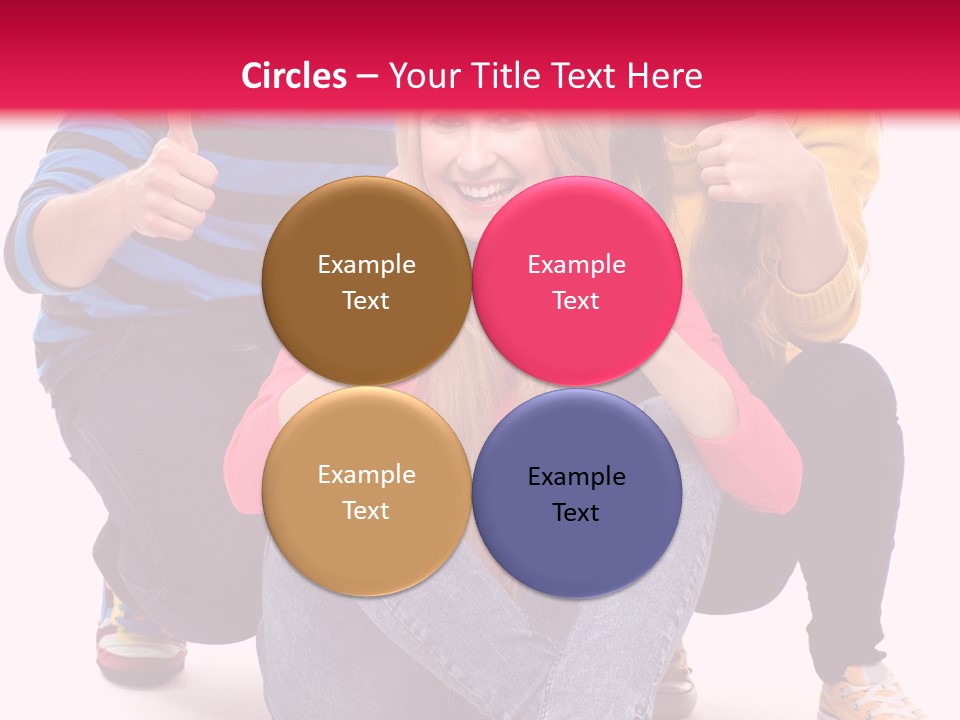 Circles – Your Title Text Here

Example Text

Example Text

Example Text

Example Text